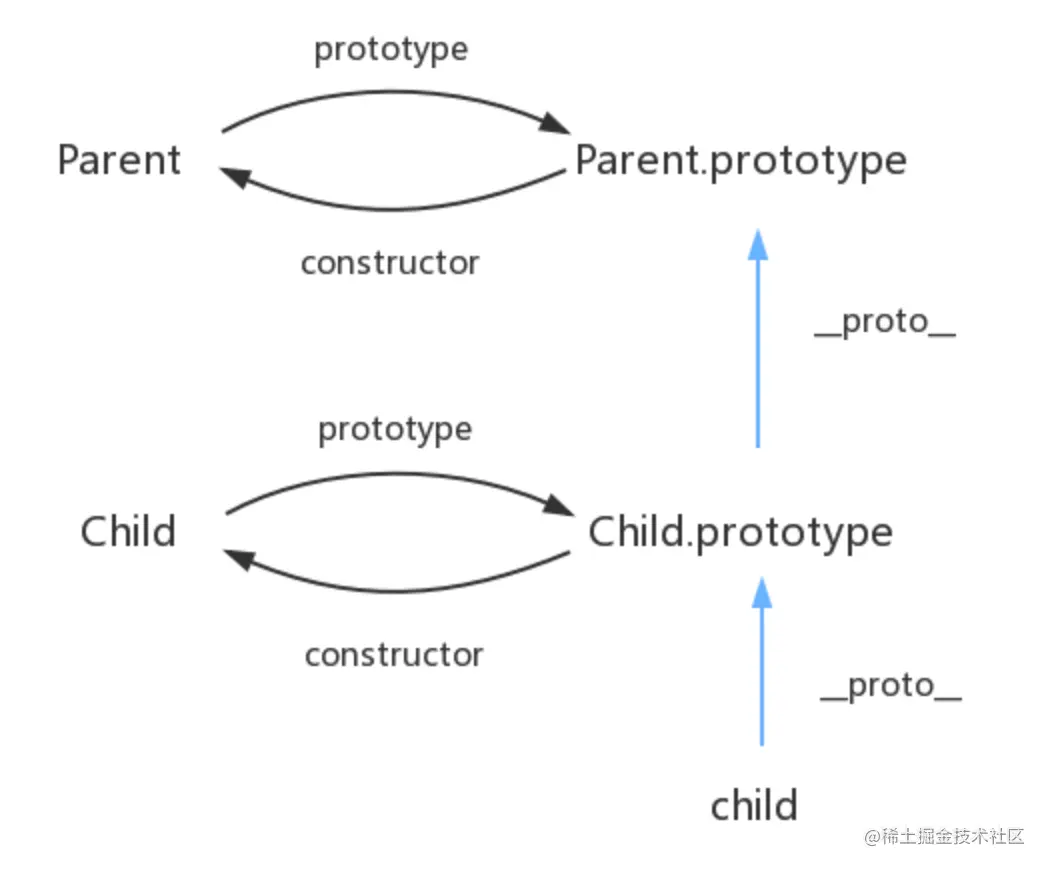 prototype

Parent

Parent.prototype

constructor

__proto__

prototype

Child

Child.prototype

constructor

__proto__

child

@稀土掘金技术社区